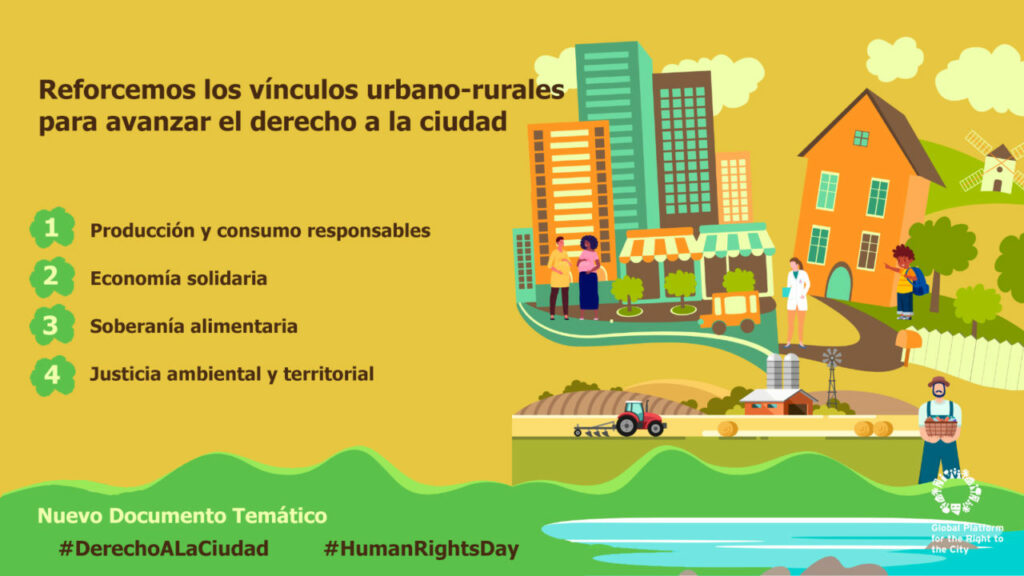 Reforcemos los vínculos urbano-rurales para avanzar el derecho a la ciudad

1 Producción y consumo responsables

2 Economía solidaria

3 Soberanía alimentaria

4 Justicia ambiental y territorial

Nuevo Documento Temático

#DerechoALaCiudad #HumanRightsDay

Global Platform for the Right to the City